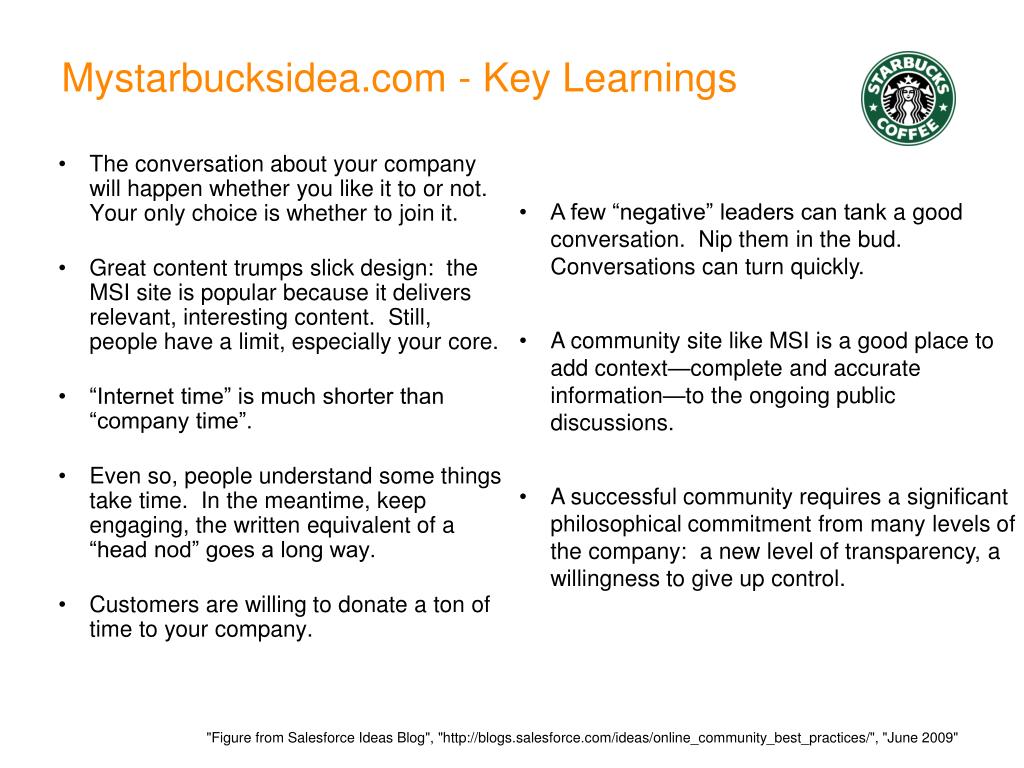 Mystarbucksidea.com - Key Learnings

STARBUCKS COFFEE

• The conversation about your company will happen whether you like it to or not. Your only choice is whether to join it.

• Great content trumps slick design: the MSI site is popular because it delivers relevant, interesting content. Still, people have a limit, especially your core.

• “Internet time” is much shorter than “company time”.

• Even so, people understand some things take time. In the meantime, keep engaging, the written equivalent of a “head nod” goes a long way.

• Customers are willing to donate a ton of time to your company.

• A few “negative” leaders can tank a good conversation. Nip them in the bud. Conversations can turn quickly.

• A community site like MSI is a good place to add context—complete and accurate information—to the ongoing public discussions.

• A successful community requires a significant philosophical commitment from many levels of the company: a new level of transparency, a willingness to give up control.

"Figure from Salesforce Ideas Blog", "http://blogs.salesforce.com/ideas/online_community_best_practices/", "June 2009"